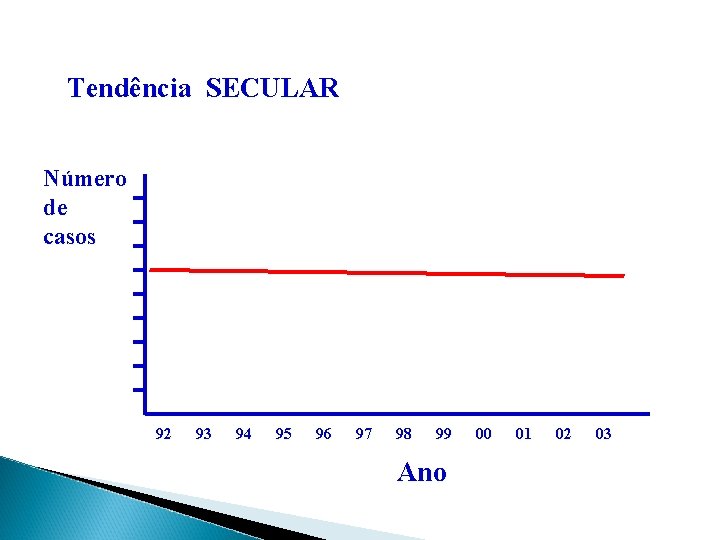 Tendência SECULAR

Número de casos

92 93 94 95 96 97 98 99 00 01 02 03

Ano